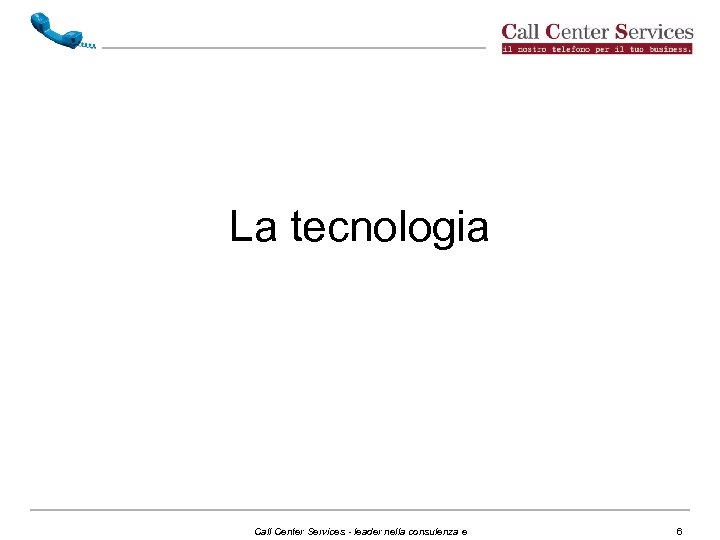 Call Center Services
il nostro telefono per il tuo business.

La tecnologia

Call Center Services - leader nella consulenza e

6